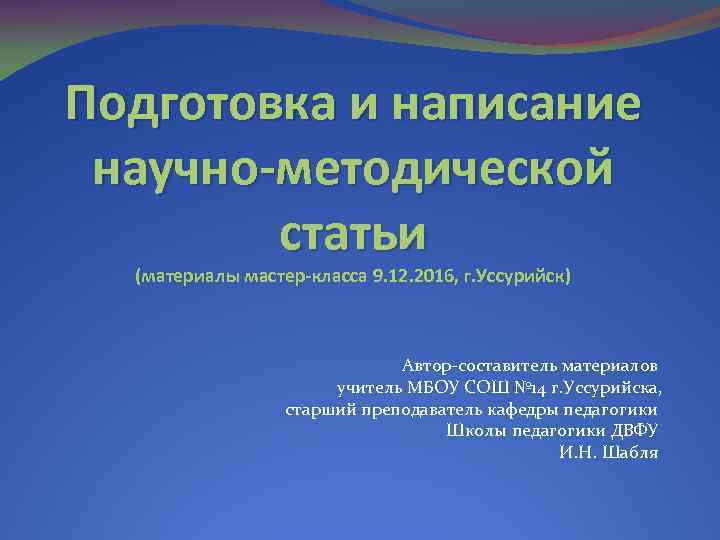 Подготовка и написание научно-методической статьи
(материалы мастер-класса 9.12.2016, г.Уссурийск)

Автор-составитель материалов
учитель МБОУ СОШ №14 г.Уссурийска,
старший преподаватель кафедры педагогики
Школы педагогики ДВФУ
И.Н. Шабля